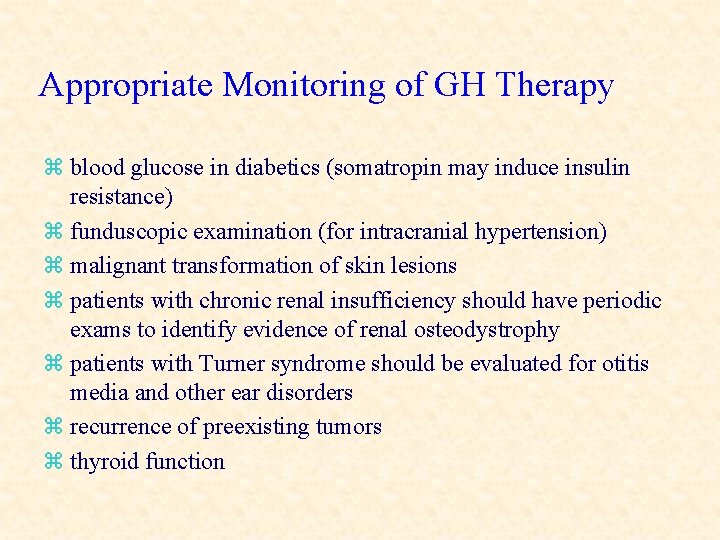 Appropriate Monitoring of GH Therapy

⌘ blood glucose in diabetics (somatropin may induce insulin resistance)
⌘ funduscopic examination (for intracranial hypertension)
⌘ malignant transformation of skin lesions
⌘ patients with chronic renal insufficiency should have periodic exams to identify evidence of renal osteodystrophy
⌘ patients with Turner syndrome should be evaluated for otitis media and other ear disorders
⌘ recurrence of preexisting tumors
⌘ thyroid function